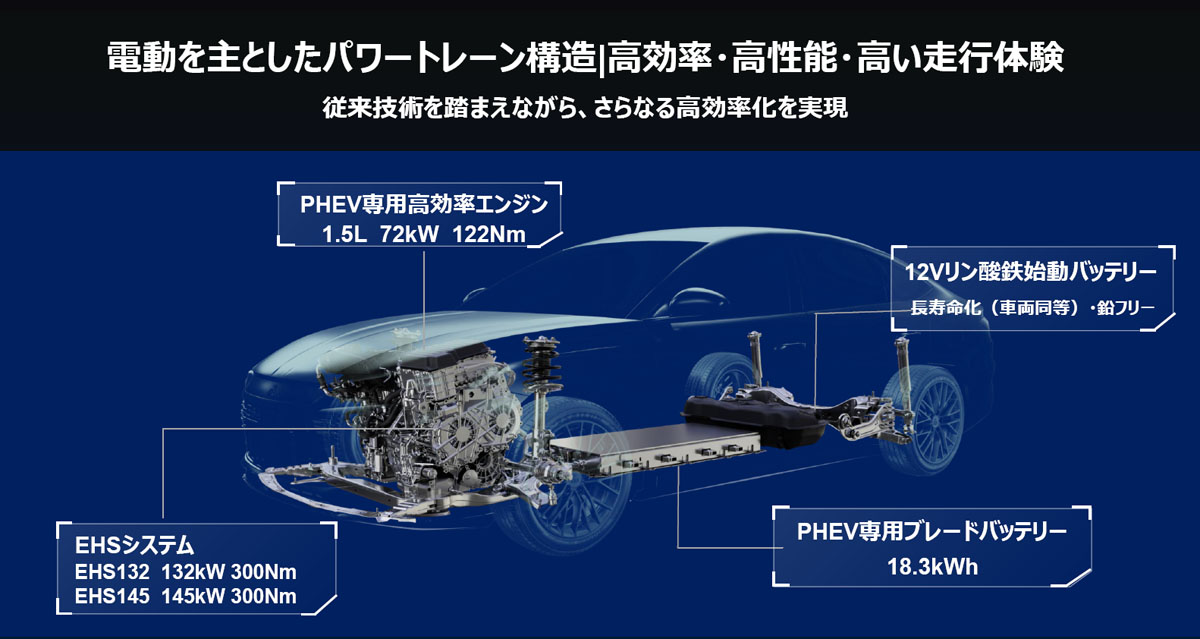 電動を主としたパワートレーン構造|高効率・高性能・高い走行体験

従来技術を踏まえながら、さらなる高効率化を実現

PHEV専用高効率エンジン
1.5L 72kW 122Nm

12Vリン酸鉄始動バッテリー
長寿命化（車両同等）・鉛フリー

EHSシステム
EHS132 132kW 300Nm
EHS145 145kW 300Nm

PHEV専用ブレードバッテリー
18.3kWh